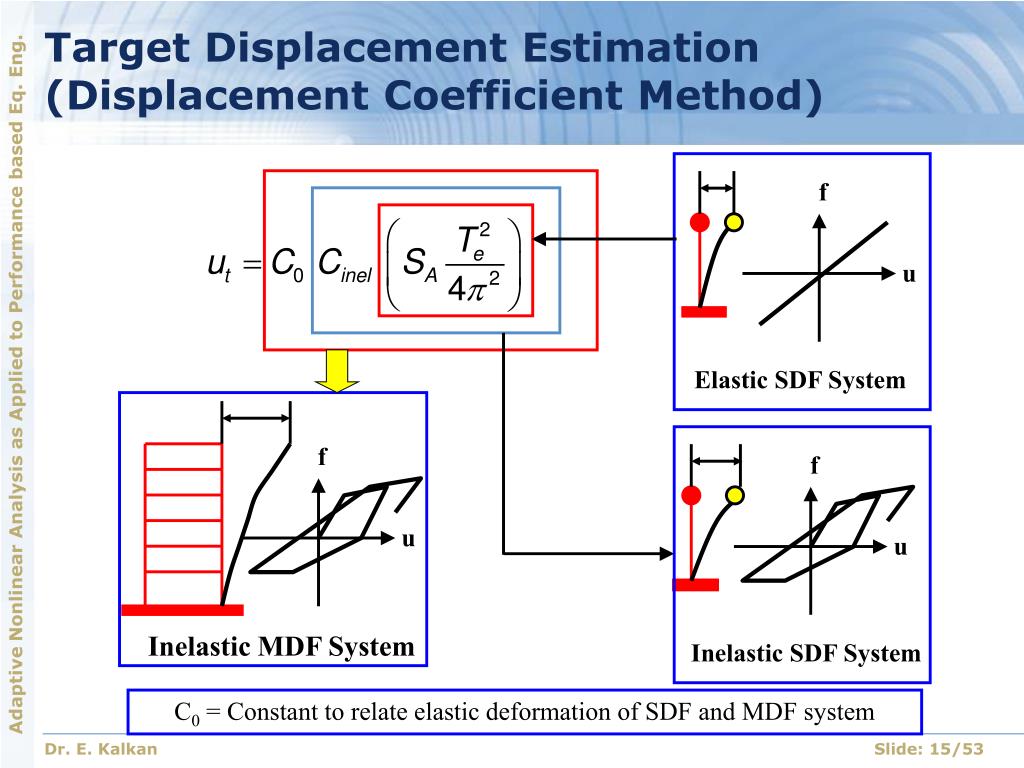 Adaptive Nonlinear Analysis as Applied to Performance based Eq. Eng.

Target Displacement Estimation (Displacement Coefficient Method)

$u_t = C_0 \, C_{inel} \left( S_A \frac{T_e^2}{4\pi^2} \right)$

f

u

Elastic SDF System

f

u

Inelastic MDF System

f

u

Inelastic SDF System

$C_0$ = Constant to relate elastic deformation of SDF and MDF system

Dr. E. Kalkan

Slide: 15/53